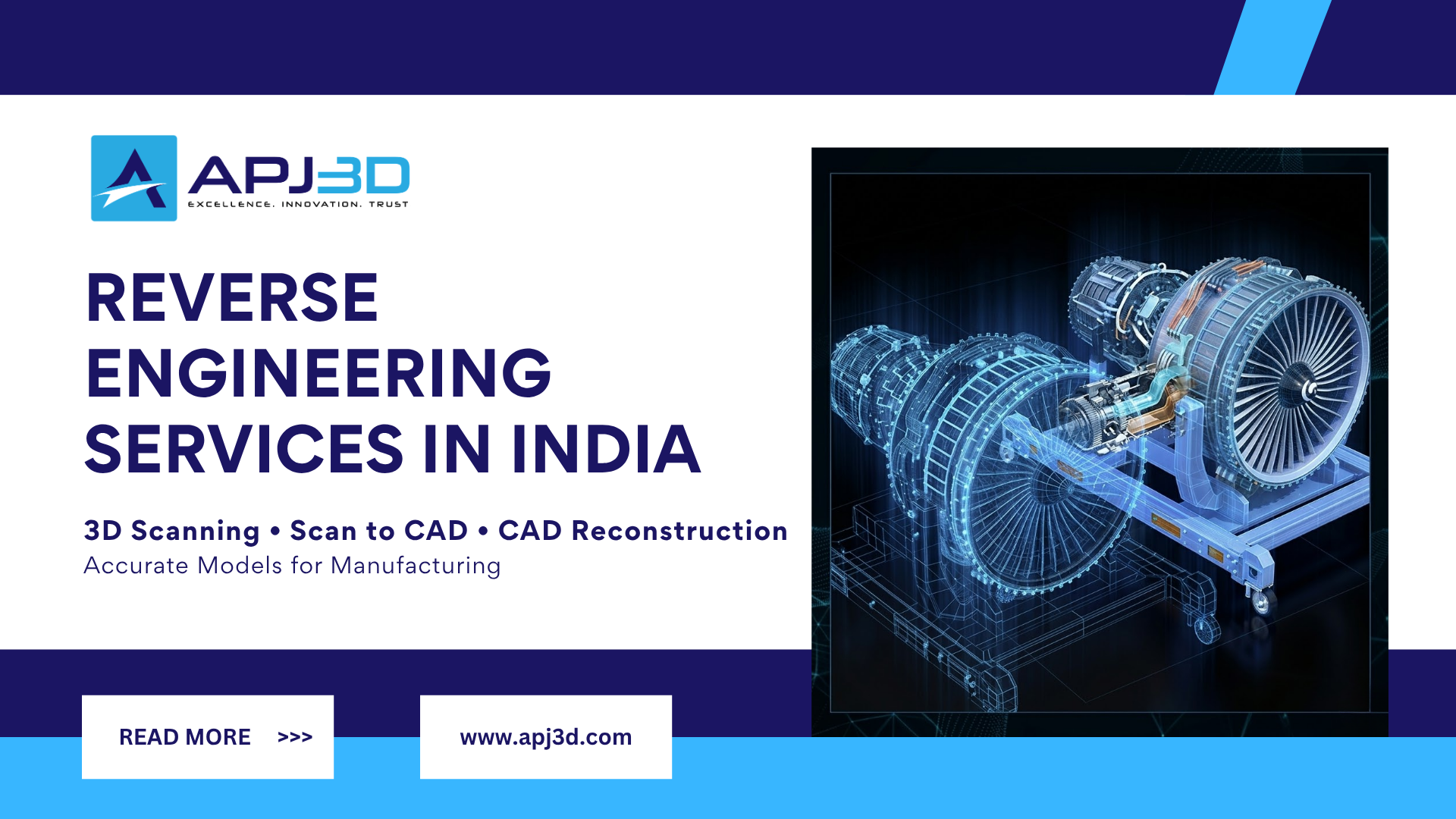 APJ3D
EXCELLENCE. INNOVATION. TRUST

REVERSE ENGINEERING SERVICES IN INDIA

3D Scanning • Scan to CAD • CAD Reconstruction
Accurate Models for Manufacturing

READ MORE >>>

www.apj3d.com